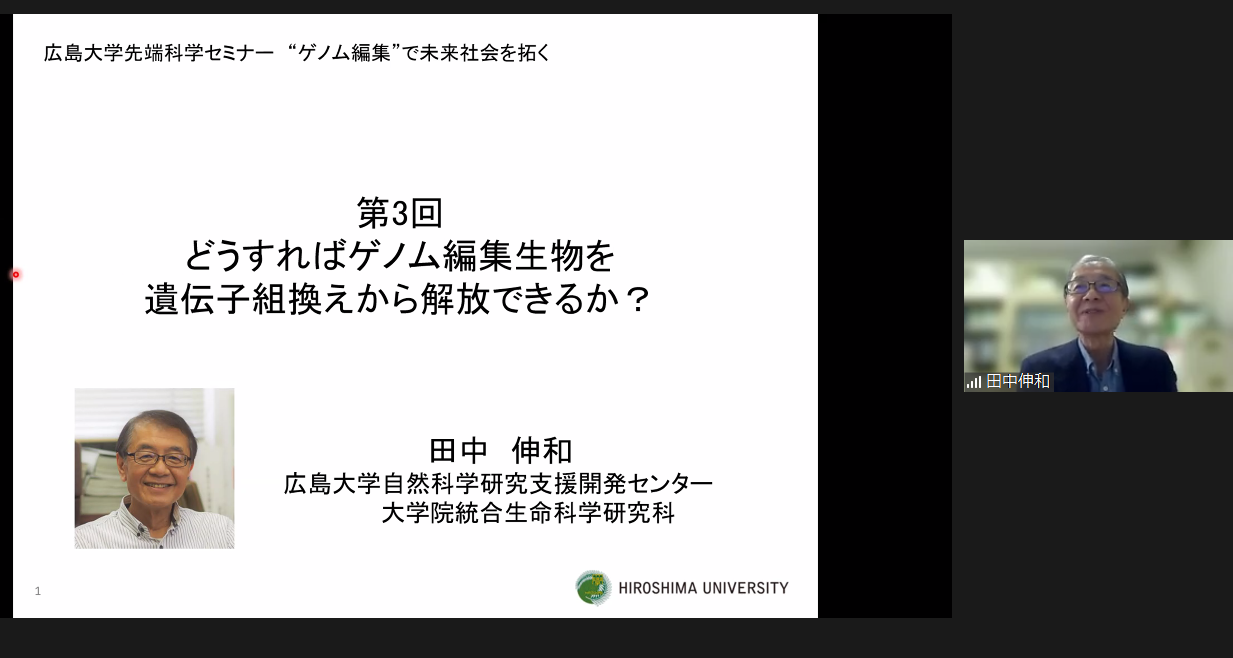 広島大学先端科学セミナー “ゲノム編集”で未来社会を拓く

第3回
どうすればゲノム編集生物を
遺伝子組換えから解放できるか？

田中 伸和
広島大学自然科学研究支援開発センター
大学院統合生命科学研究科

1

HIROSHIMA UNIVERSITY

田中伸和